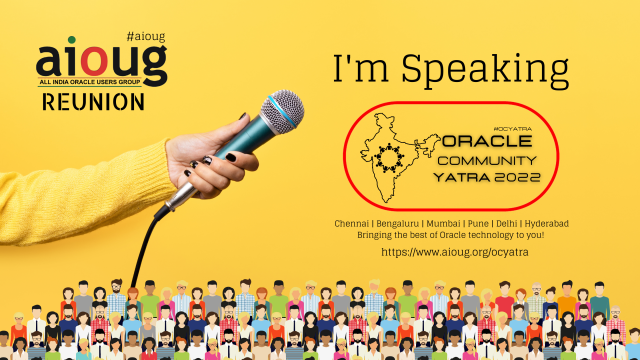 #aioug
aioug
ALL INDIA ORACLE USERS GROUP
REUNION

I'm Speaking

#OCYATRA
ORACLE
COMMUNITY
YATRA 2022

Chennai | Bengaluru | Mumbai | Pune | Delhi | Hyderabad
Bringing the best of Oracle technology to you!

https://www.aioug.org/ocyatra